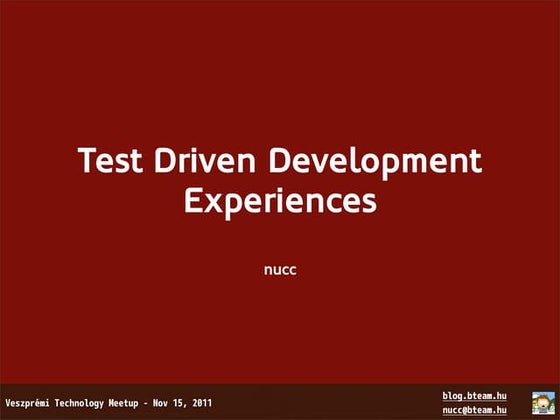 Test Driven Development Experiences

nucc

Veszprémi Technology Meetup - Nov 15, 2011

blog.bteam.hu
nucc@bteam.hu